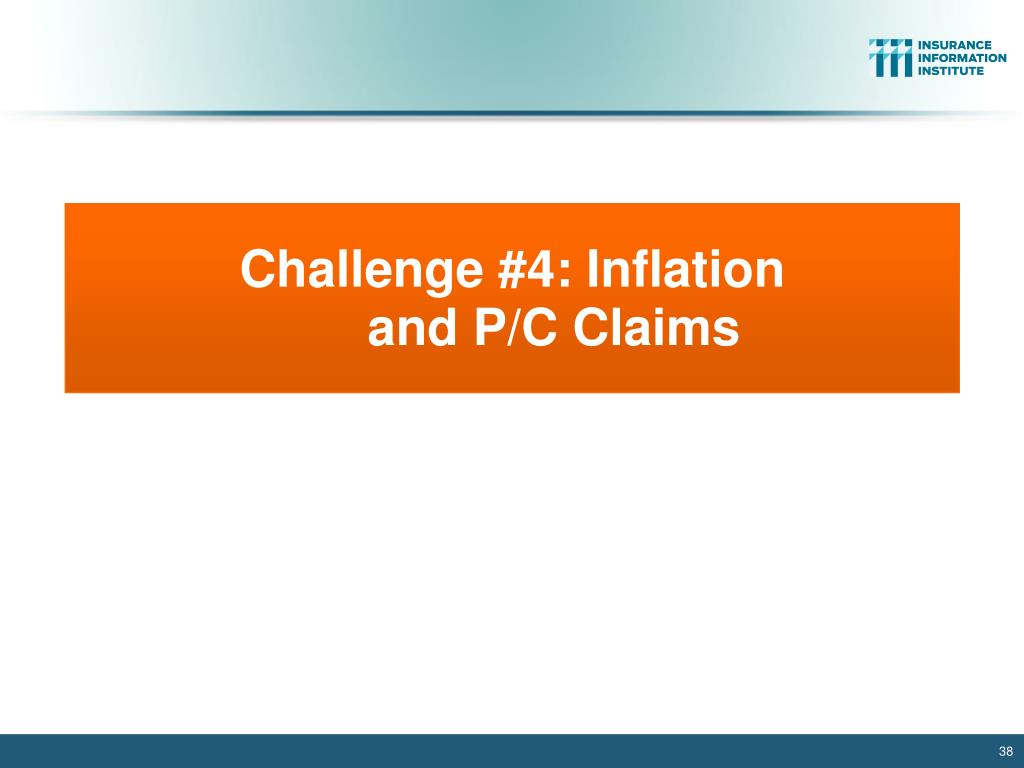 INSURANCE
INFORMATION
INSTITUTE

Challenge #4: Inflation and P/C Claims

38